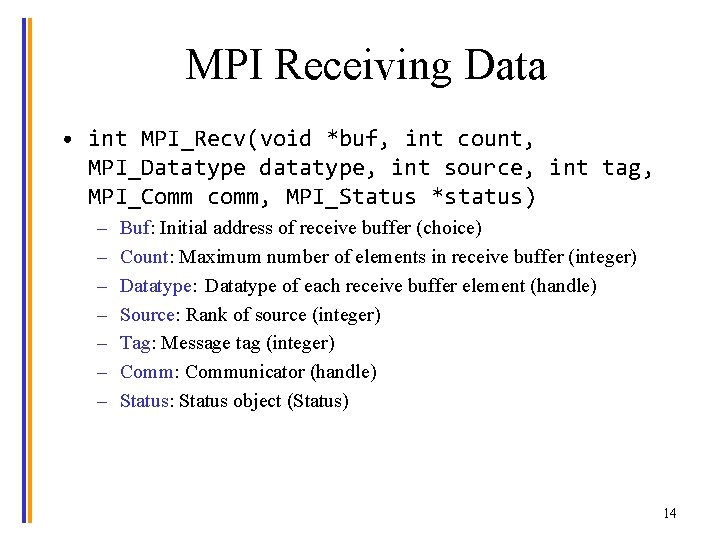 MPI Receiving Data

• int MPI_Recv(void *buf, int count, MPI_Datatype datatype, int source, int tag, MPI_Comm comm, MPI_Status *status)
– Buf: Initial address of receive buffer (choice)
– Count: Maximum number of elements in receive buffer (integer)
– Datatype: Datatype of each receive buffer element (handle)
– Source: Rank of source (integer)
– Tag: Message tag (integer)
– Comm: Communicator (handle)
– Status: Status object (Status)

14